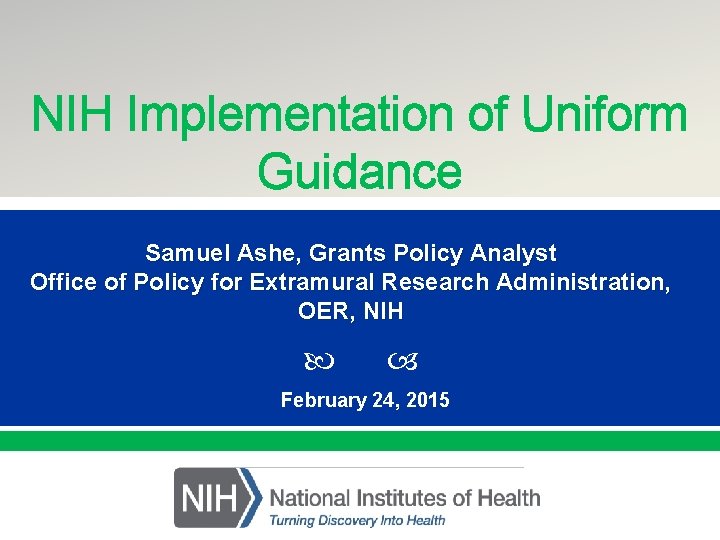 NIH Implementation of Uniform Guidance

Samuel Ashe, Grants Policy Analyst
Office of Policy for Extramural Research Administration, OER, NIH

February 24, 2015

NIH National Institutes of Health
Turning Discovery Into Health